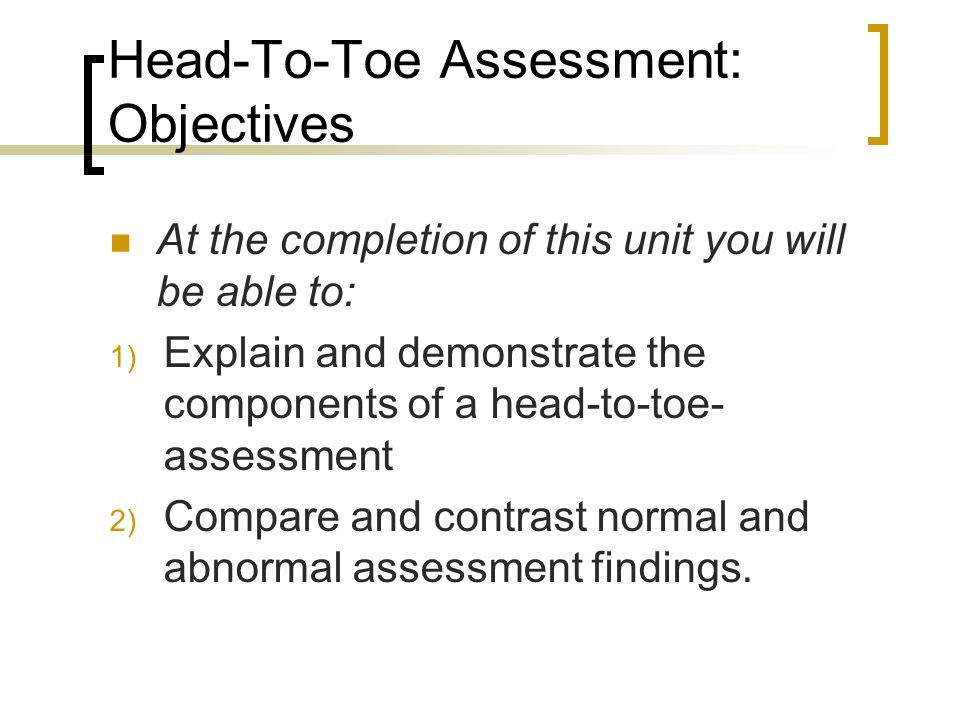 Head-To-Toe Assessment: Objectives

At the completion of this unit you will be able to:

1) Explain and demonstrate the components of a head-to-toe-assessment

2) Compare and contrast normal and abnormal assessment findings.